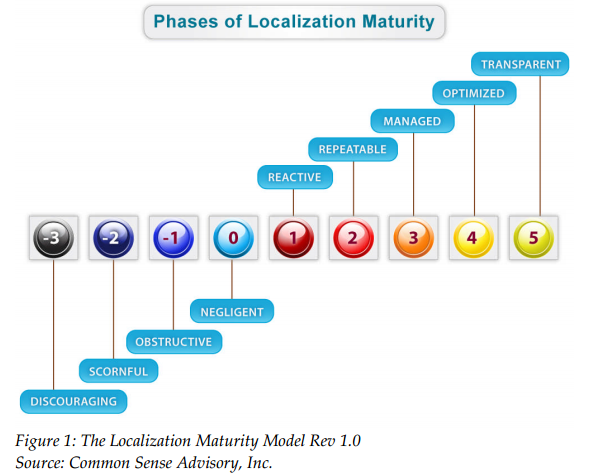 Phases of Localization Maturity

TRANSPARENT

OPTIMIZED

MANAGED

REPEATABLE

REACTIVE

-3 -2 -1 0 1 2 3 4 5

NEGLIGENT

OBSTRUCTIVE

SCORNFUL

DISCOURAGING

Figure 1: The Localization Maturity Model Rev 1.0
Source: Common Sense Advisory, Inc.